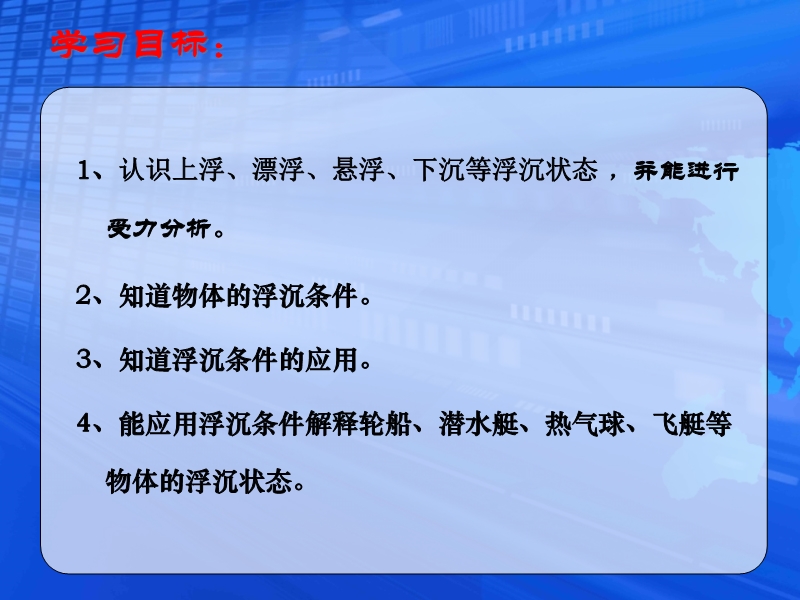 学习目标：

1、认识上浮、漂浮、悬浮、下沉等浮沉状态，并能进行受力分析。

2、知道物体的浮沉条件。

3、知道浮沉条件的应用。

4、能应用浮沉条件解释轮船、潜水艇、热气球、飞艇等物体的浮沉状态。